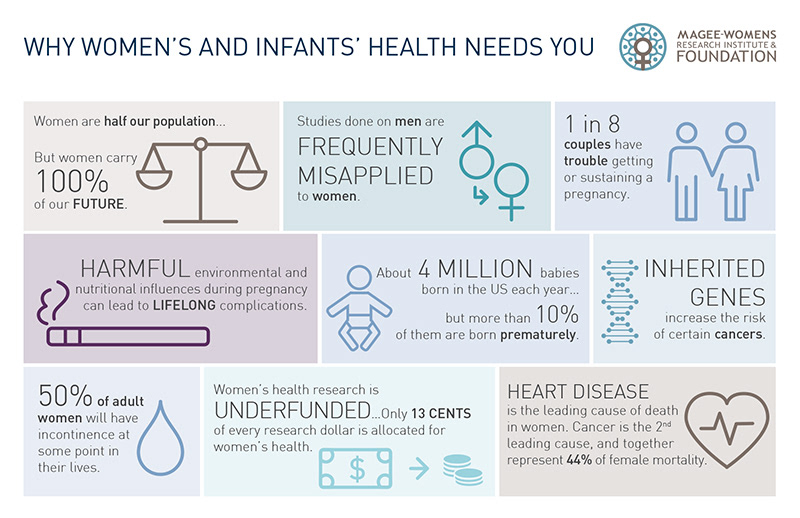 WHY WOMEN'S AND INFANTS' HEALTH NEEDS YOU

MAGEE-WOMENS RESEARCH INSTITUTE & FOUNDATION

Women are half our population...

But women carry 100% of our FUTURE.

Studies done on men are FREQUENTLY MISAPPLIED to women.

1 in 8 couples have trouble getting or sustaining a pregnancy.

HARMFUL environmental and nutritional influences during pregnancy can lead to LIFELONG complications.

About 4 MILLION babies born in the US each year...

but more than 10% of them are born prematurely.

INHERITED GENES increase the risk of certain cancers.

50% of adult women will have incontinence at some point in their lives.

Women's health research is UNDERFUNDED...Only 13 CENTS of every research dollar is allocated for women's health.

$

HEART DISEASE is the leading cause of death in women. Cancer is the 2nd leading cause, and together represent 44% of female mortality.